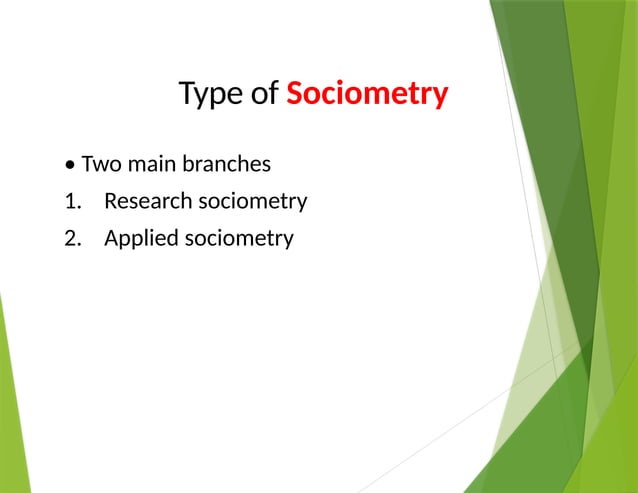 Type of Sociometry

• Two main branches

1. Research sociometry
2. Applied sociometry